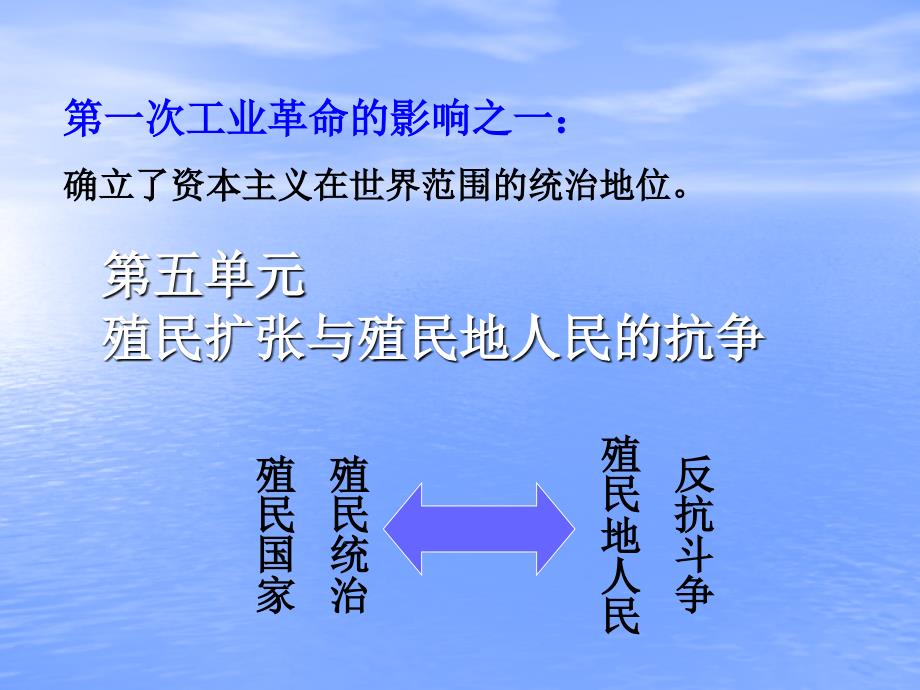 第一次工业革命的影响之一：

确立了资本主义在世界范围的统治地位。

第五单元
殖民扩张与殖民地人民的抗争

殖民国家

殖民统治

殖民地人民

反抗斗争